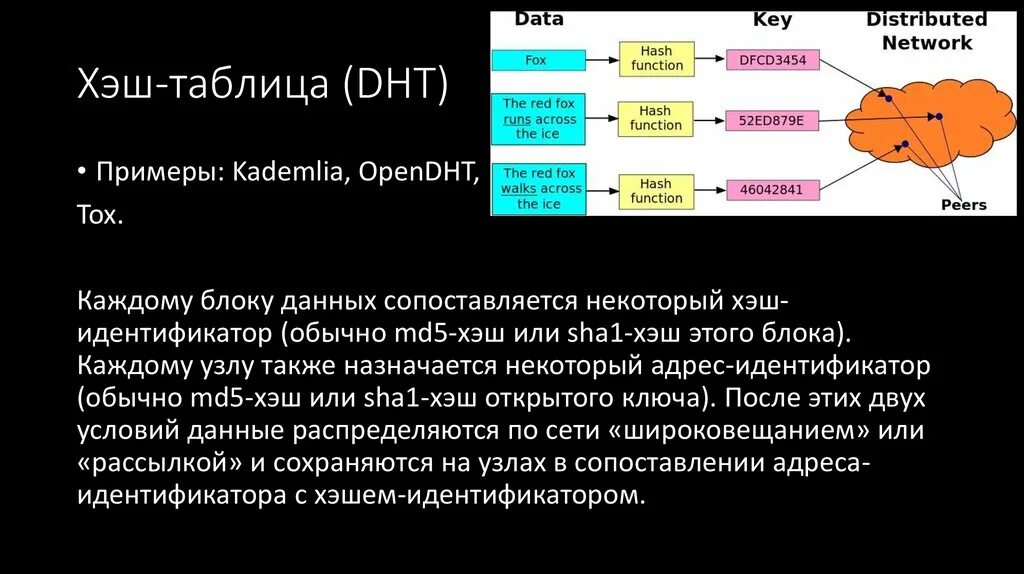 Хэш-таблица (DHT)

• Примеры: Kademlia, OpenDHT, Tox.

Data

Key

Distributed Network

Fox

Hash function

DFCD3454

The red fox runs across the ice

Hash function

52ED879E

The red fox walks across the ice

Hash function

46042841

Peers

Каждому блоку данных сопоставляется некоторый хэш-идентификатор (обычно md5-хэш или sha1-хэш этого блока). Каждому узлу также назначается некоторый адрес-идентификатор (обычно md5-хэш или sha1-хэш открытого ключа). После этих двух условий данные распределяются по сети «широковещанием» или «рассылкой» и сохраняются на узлах в сопоставлении адреса-идентификатора с хэшем-идентификатором.